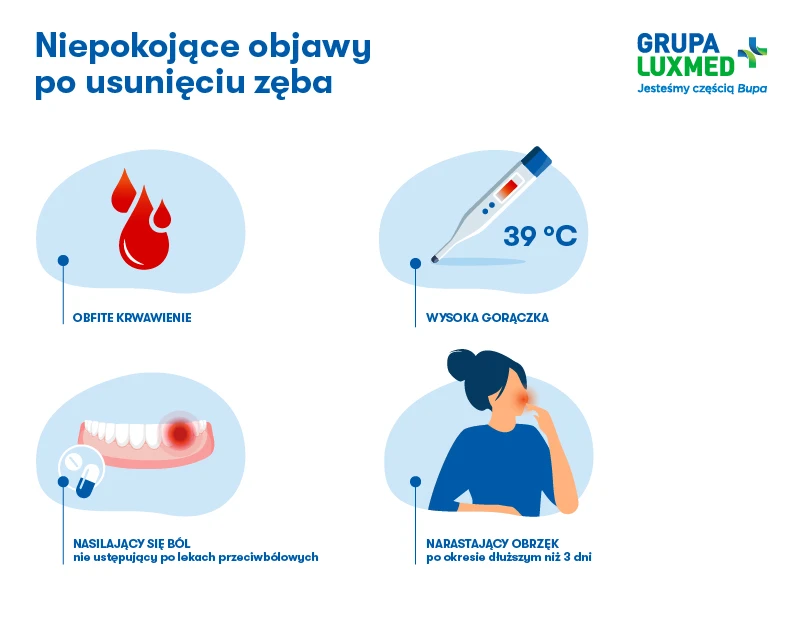 Niepokojące objawy po usunięciu zęba

GRUPA LUXMED
Jesteśmy częścią Bupa

39 °C

OBFITE KRWAWIENIE

WYSOKA GORĄCZKA

NASILAJĄCY SIĘ BÓL
nie ustępujący po lekach przeciwbólowych

NARASTAJĄCY OBRZĘK
po okresie dłuższym niż 3 dni